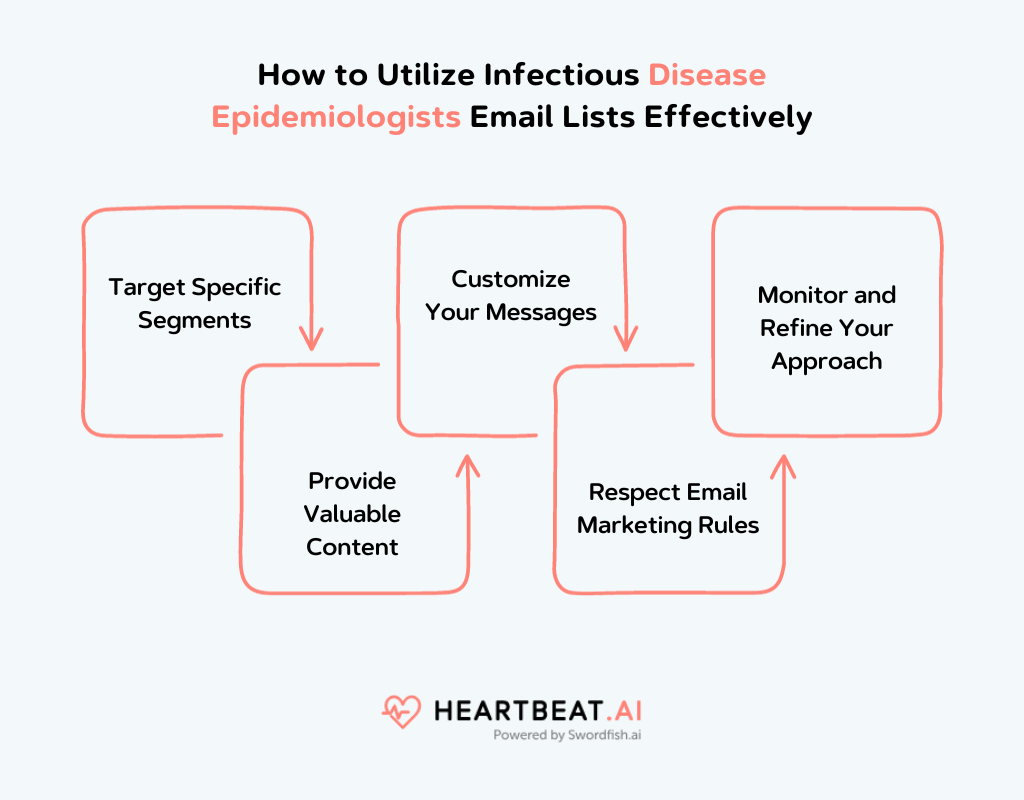 How to Utilize Infectious Disease Epidemiologists Email Lists Effectively

Target Specific Segments

Provide Valuable Content

Customize Your Messages

Respect Email Marketing Rules

Monitor and Refine Your Approach

HEARTBEAT.AI
Powered by Swordfish.ai